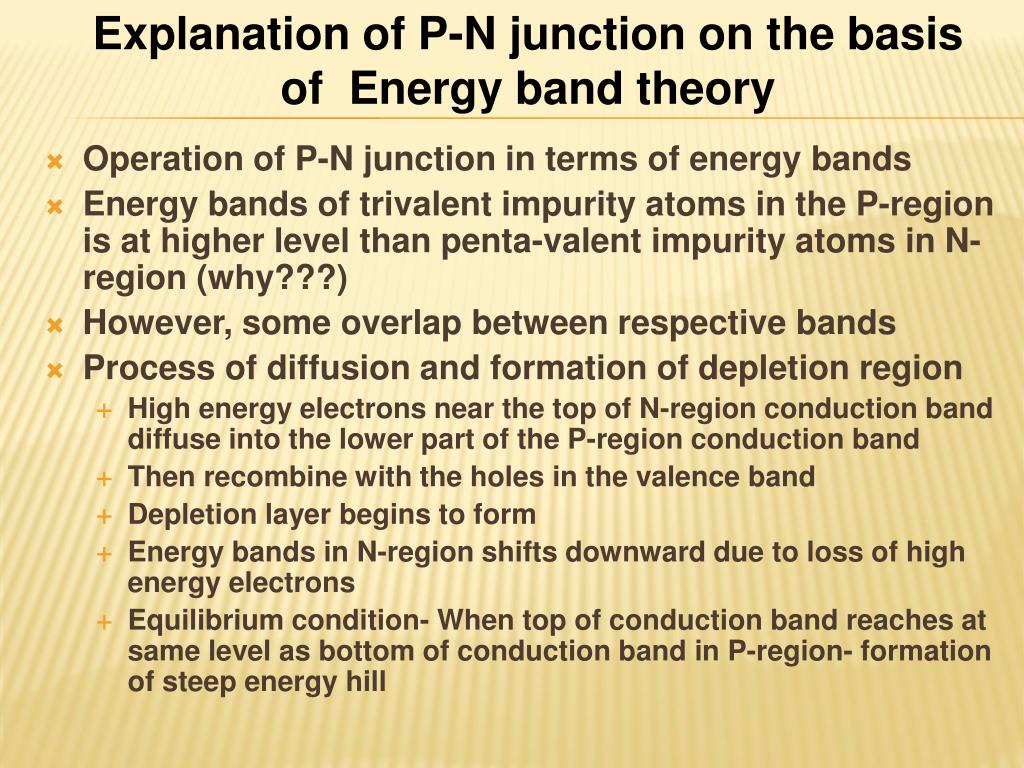 Explanation of P-N junction on the basis of Energy band theory

Operation of P-N junction in terms of energy bands

Energy bands of trivalent impurity atoms in the P-region is at higher level than penta-valent impurity atoms in N-region (why???)

However, some overlap between respective bands

Process of diffusion and formation of depletion region

High energy electrons near the top of N-region conduction band diffuse into the lower part of the P-region conduction band

Then recombine with the holes in the valence band

Depletion layer begins to form

Energy bands in N-region shifts downward due to loss of high energy electrons

Equilibrium condition- When top of conduction band reaches at same level as bottom of conduction band in P-region- formation of steep energy hill